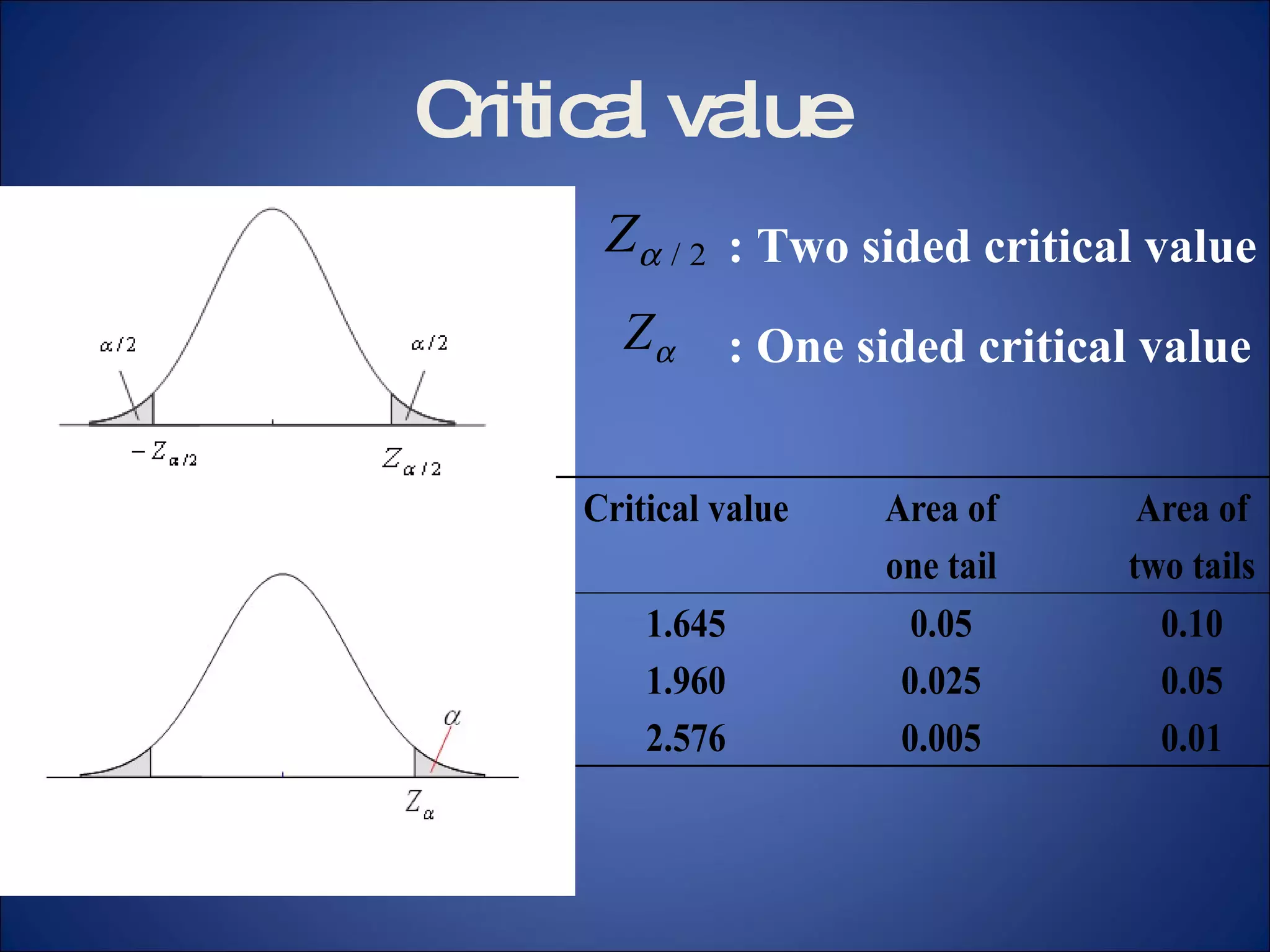 Critical value

$\alpha/2$

$\alpha/2$

$-Z_{\alpha/2}$

$Z_{\alpha/2}$

$\alpha$

$Z_{\alpha}$

$Z_{\alpha/2}$ : Two sided critical value

$Z_{\alpha}$ : One sided critical value

| Critical value | Area of one tail | Area of two tails |
|---|---|---|
| 1.645 | 0.05 | 0.10 |
| 1.960 | 0.025 | 0.05 |
| 2.576 | 0.005 | 0.01 |